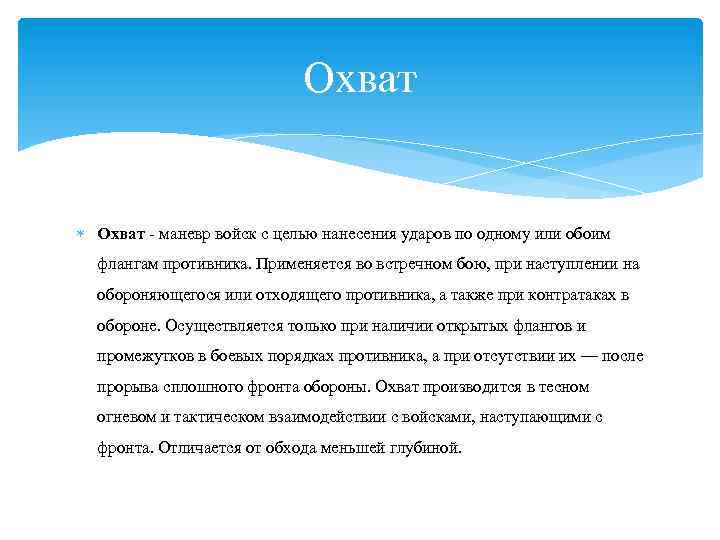 Охват

Охват - маневр войск с целью нанесения ударов по одному или обоим флангам противника. Применяется во встречном бою, при наступлении на обороняющегося или отходящего противника, а также при контратаках в обороне. Осуществляется только при наличии открытых флангов и промежутков в боевых порядках противника, а при отсутствии их — после прорыва сплошного фронта обороны. Охват производится в тесном огневом и тактическом взаимодействии с войсками, наступающими с фронта. Отличается от обхода меньшей глубиной.